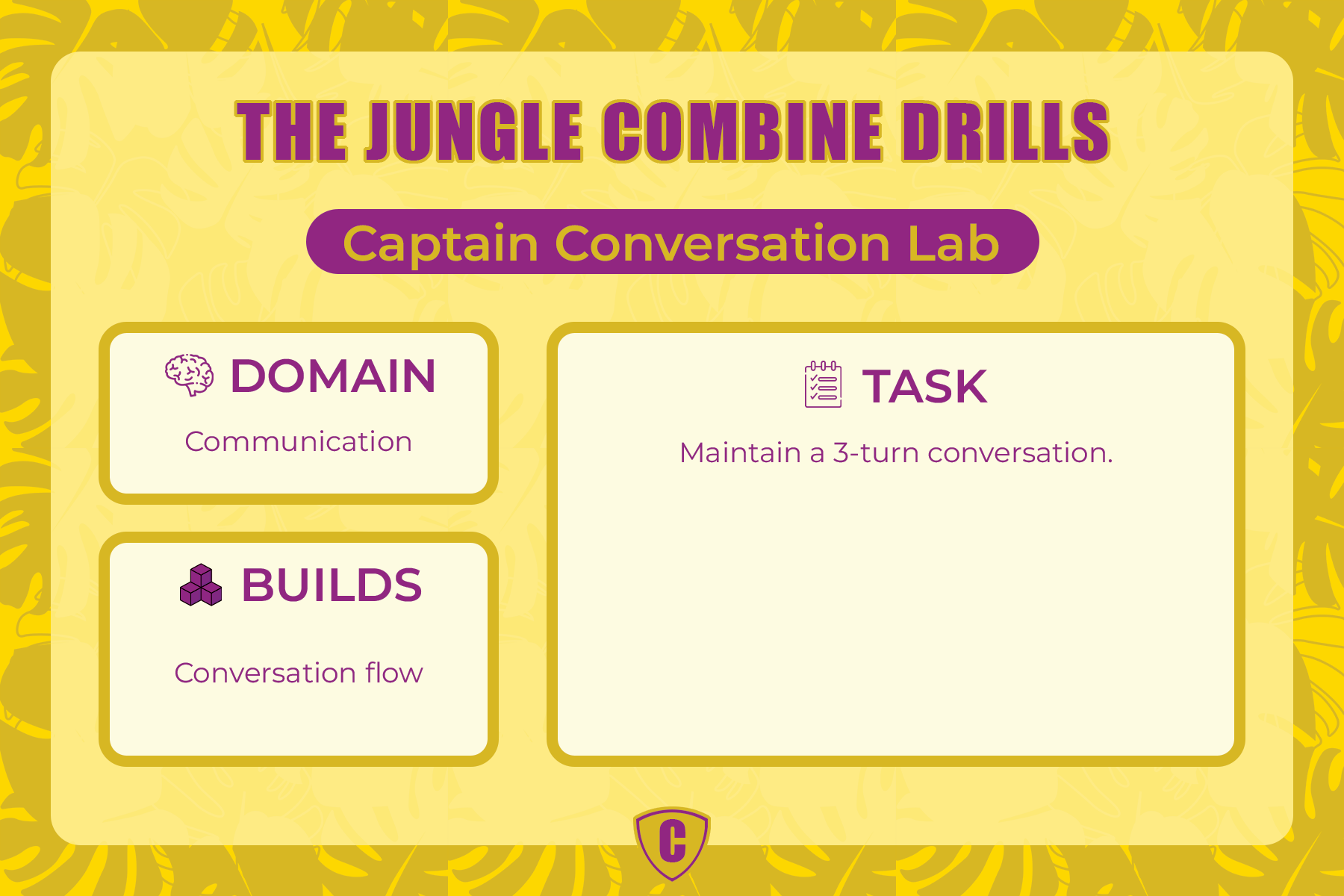 THE JUNGLE COMBINE DRILLS

Captain Conversation Lab

DOMAIN

Communication

BUILDS

Conversation flow

TASK

Maintain a 3-turn conversation.

C